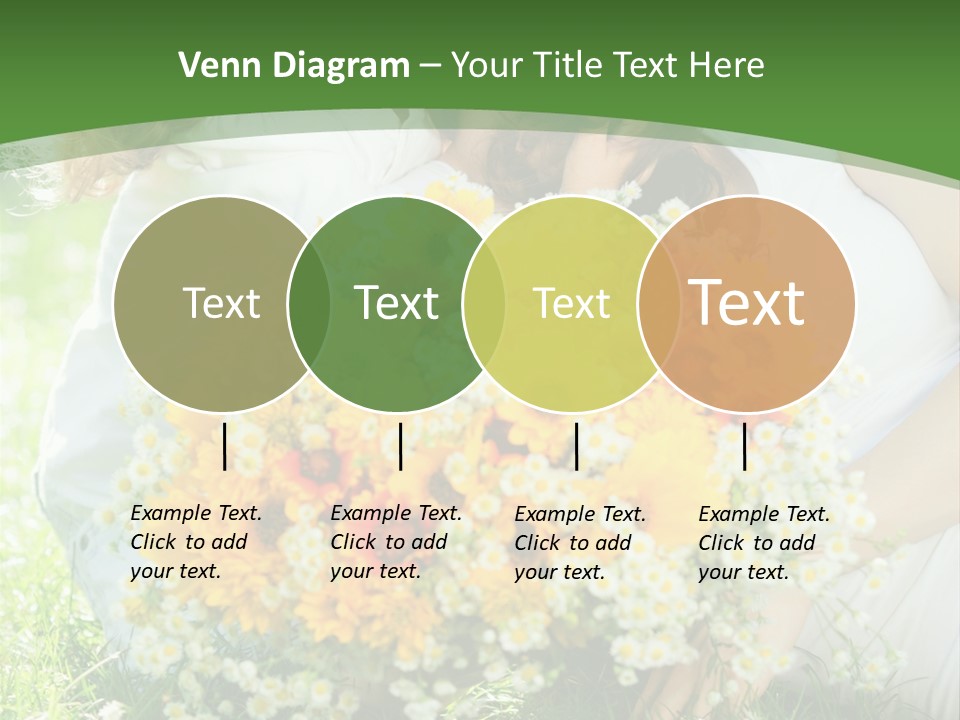 Venn Diagram – Your Title Text Here

Text

Text

Text

Text

Example Text. Click to add your text.

Example Text. Click to add your text.

Example Text. Click to add your text.

Example Text. Click to add your text.